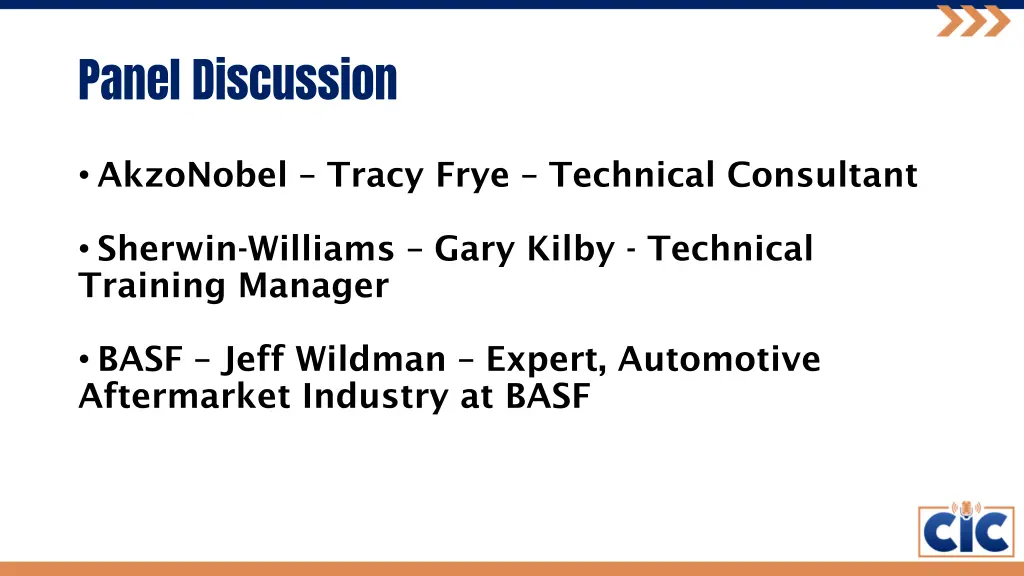 Panel Discussion

• AkzoNobel – Tracy Frye – Technical Consultant

• Sherwin-Williams – Gary Kilby - Technical Training Manager

• BASF – Jeff Wildman – Expert, Automotive Aftermarket Industry at BASF

CIC